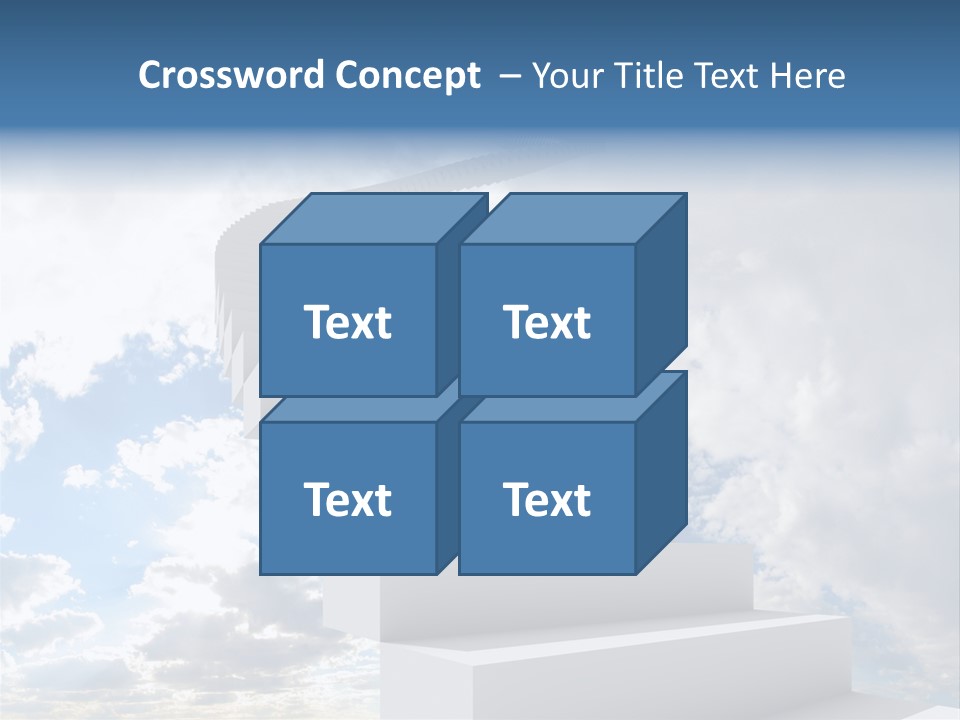 Crossword Concept – Your Title Text Here

Text

Text

Text

Text